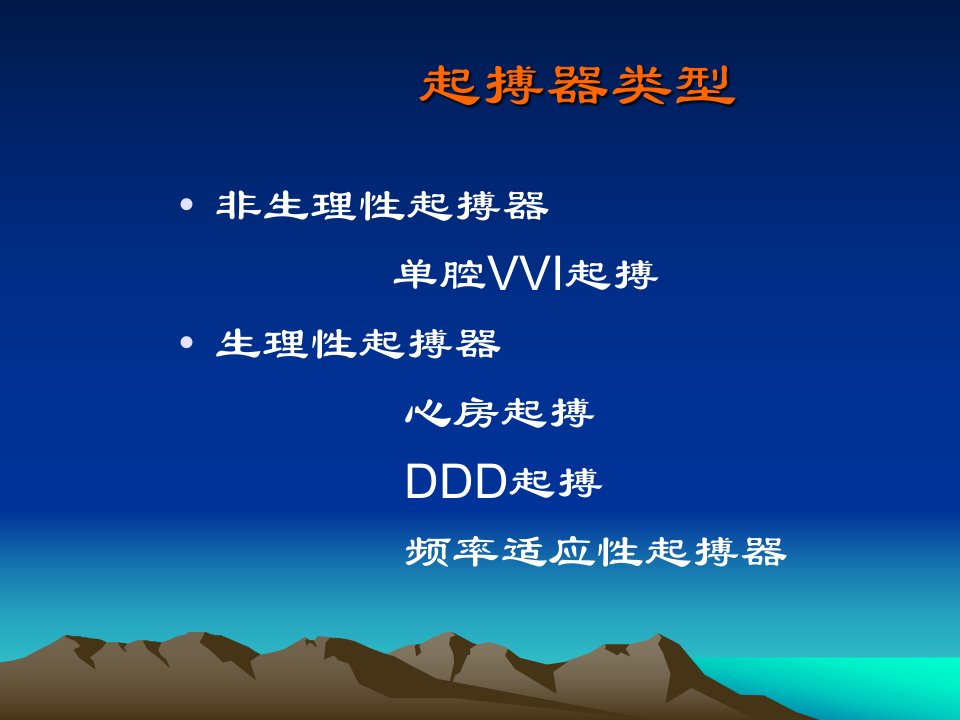 起搏器类型

• 非生理性起搏器

单腔VVI起搏

• 生理性起搏器

心房起搏

DDD起搏

频率适应性起搏器